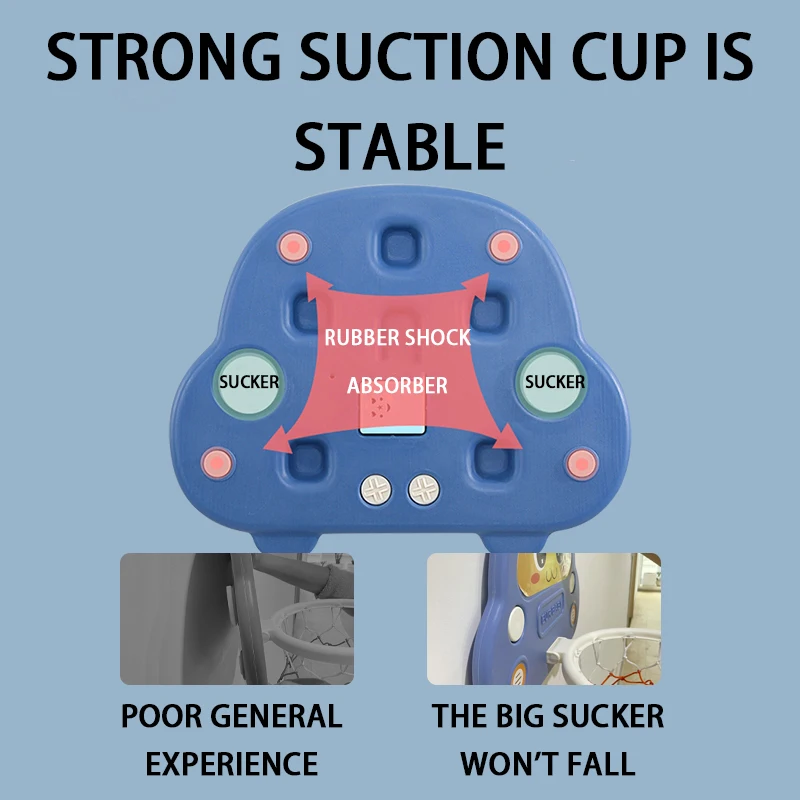 STRONG SUCTION CUP IS STABLE

SUCKER

RUBBER SHOCK ABSORBER

SUCKER

POOR GENERAL EXPERIENCE

THE BIG SUCKER WON'T FALL